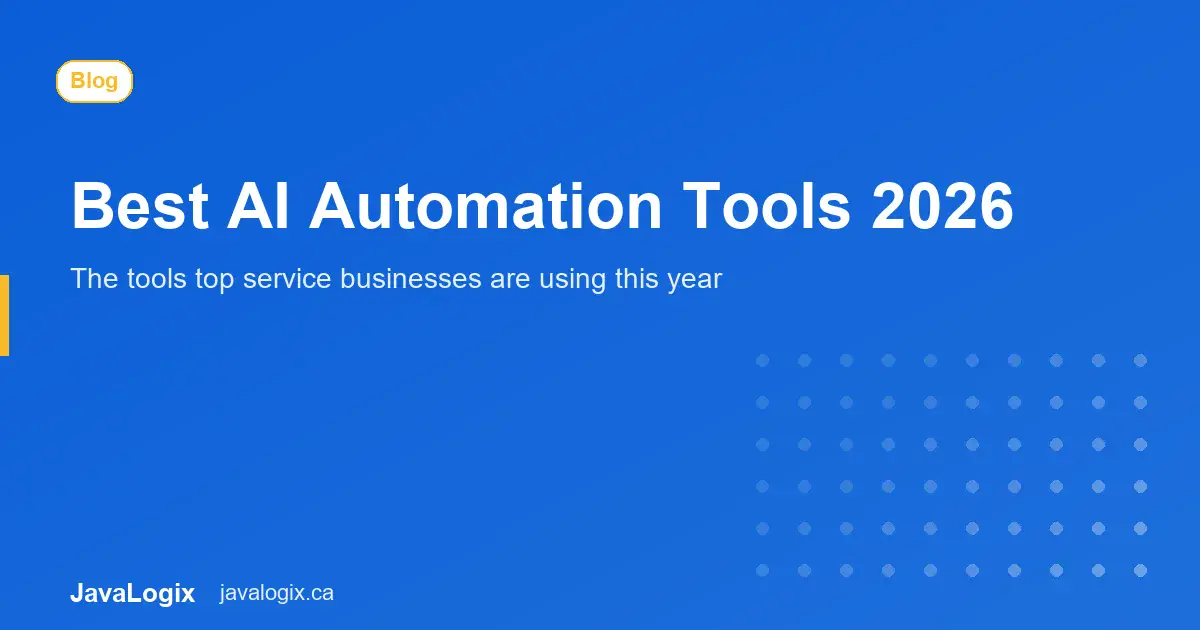 Blog

Best AI Automation Tools 2026

The tools top service businesses are using this year

JavaLogix javalogix.ca